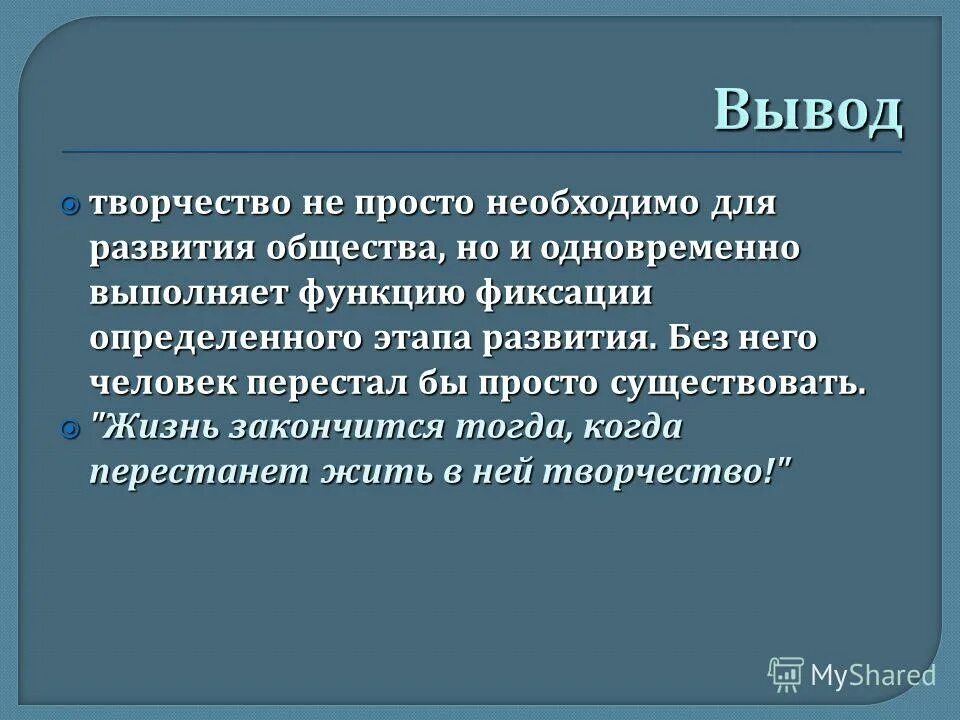 Вывод

творчество не просто необходимо для развития общества, но и одновременно выполняет функцию фиксации определенного этапа развития. Без него человек перестал бы просто существовать.

"Жизнь закончится тогда, когда перестанет жить в ней творчество!"

MyShared